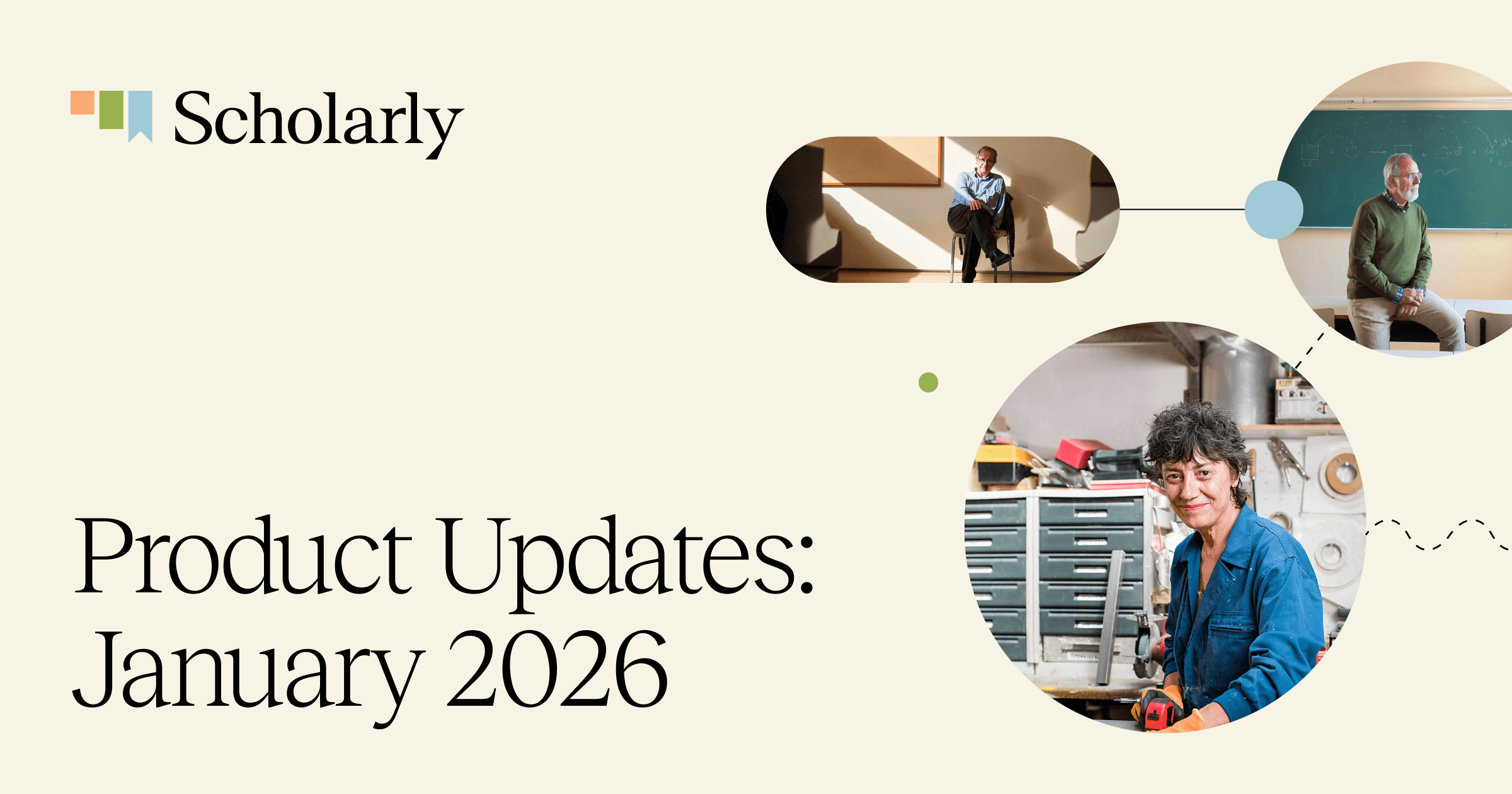 Scholarly

Product Updates: January 2026